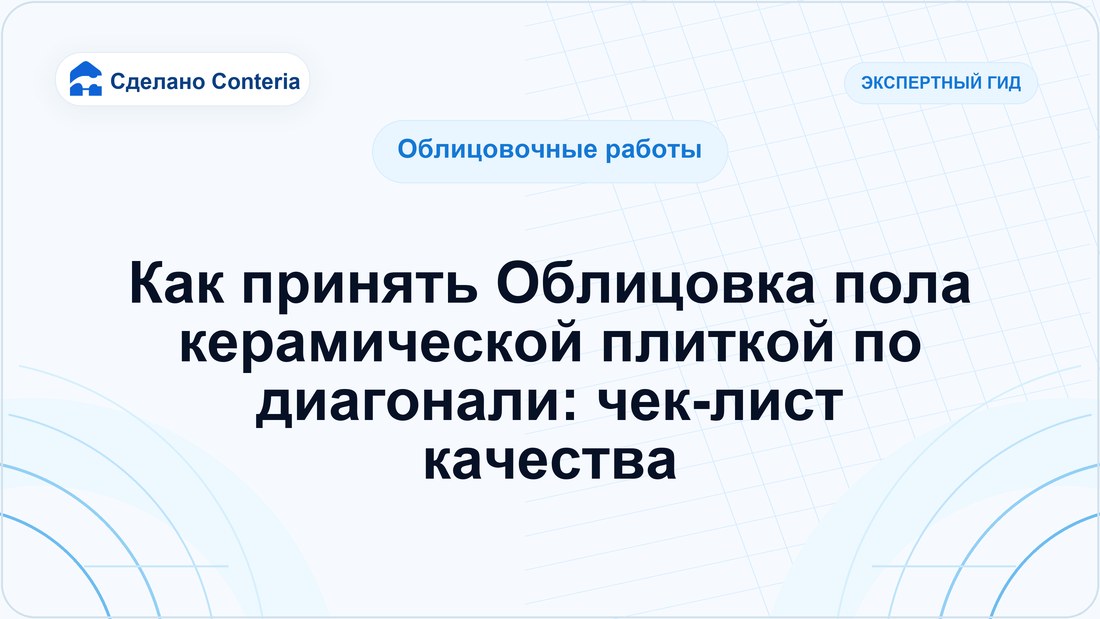 Сделано Conteria

ЭКСПЕРТНЫЙ ГИД

Облицовочные работы

Как принять Облицовка пола керамической плиткой по диагонали: чек-лист качества